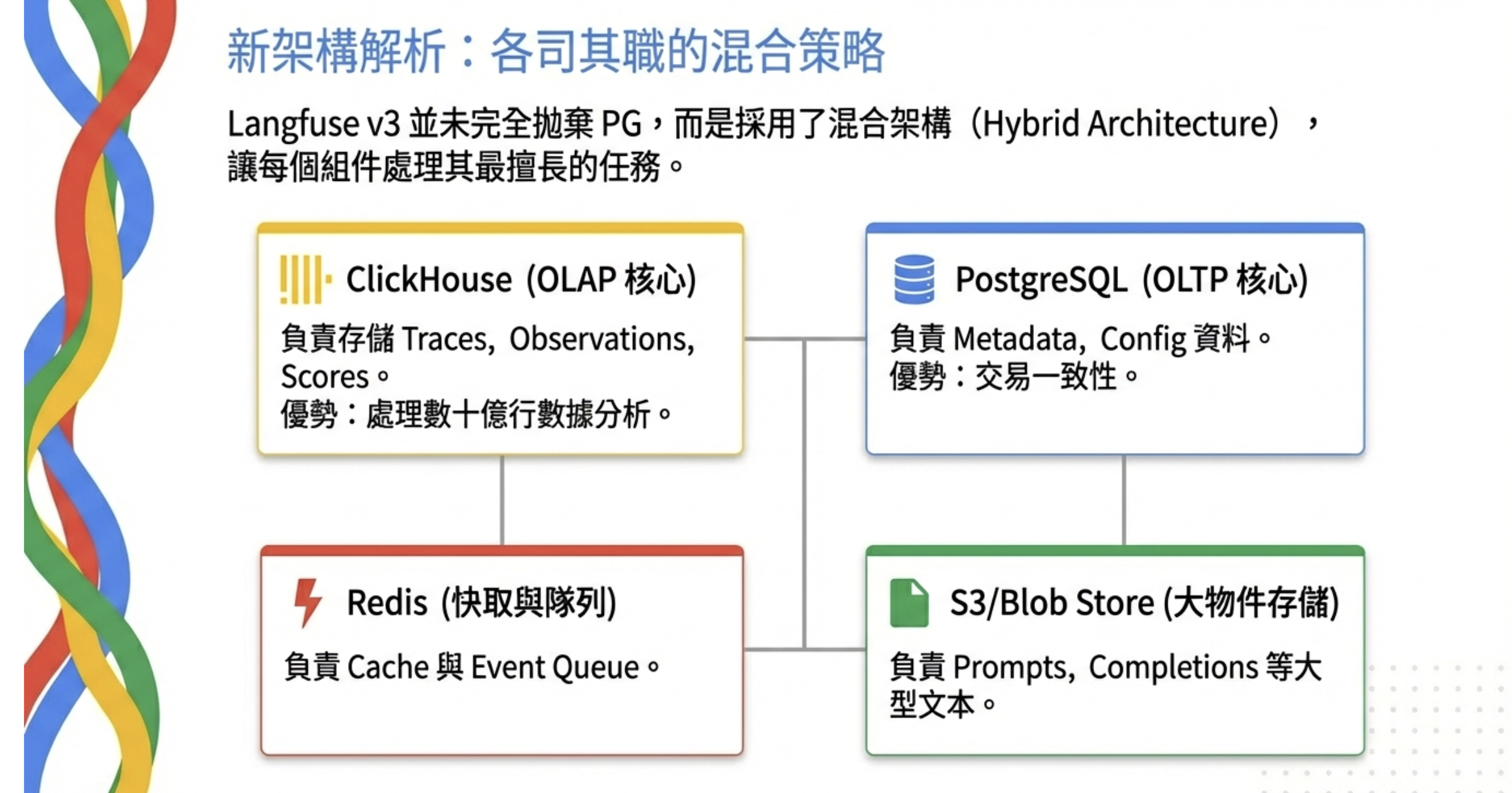 新架構解析：各司其職的混合策略

Langfuse v3 並未完全拋棄 PG，而是採用了混合架構（Hybrid Architecture），讓每個組件處理其最擅長的任務。

ClickHouse (OLAP 核心)

負責存儲 Traces, Observations, Scores。
優勢：處理數十億行數據分析。

PostgreSQL (OLTP 核心)

負責 Metadata, Config 資料。
優勢：交易一致性。

Redis (快取與隊列)

負責 Cache 與 Event Queue。

S3/Blob Store (大物件存儲)

負責 Prompts, Completions 等大型文本。